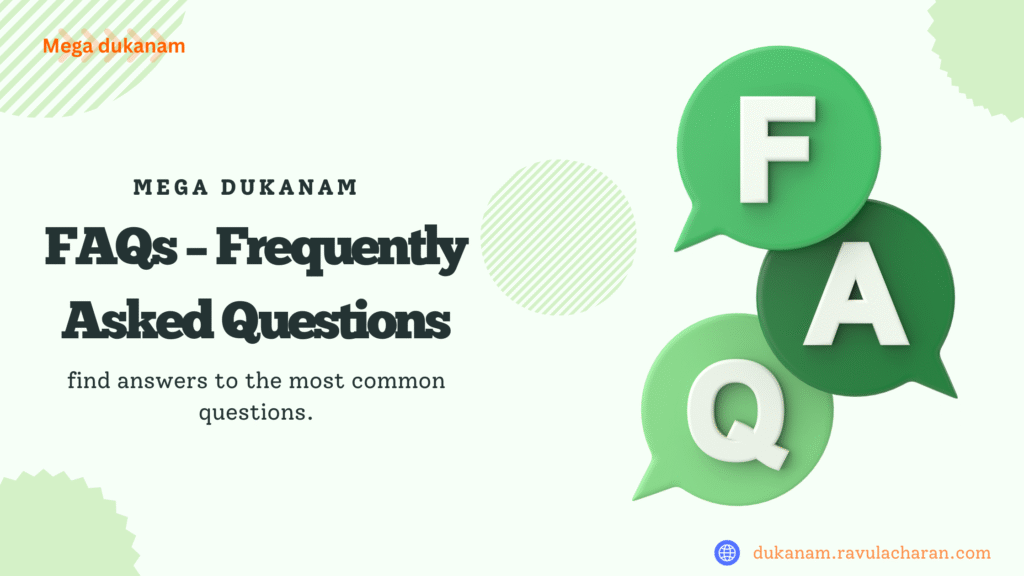 Mega dukanam

MEGA DUKANAM

FAQs - Frequently Asked Questions

find answers to the most common questions.

F

A

Q

dukanam.ravulacharan.com